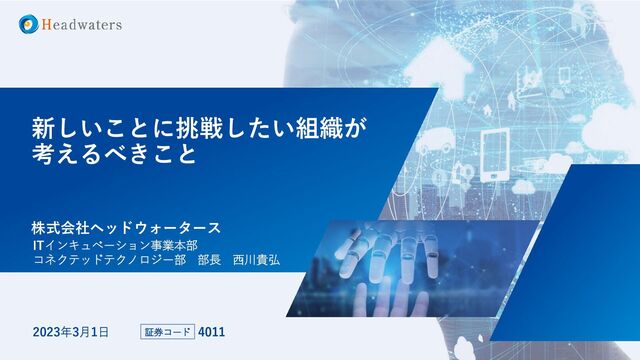 Headwaters

新しいことに挑戦したい組織が考えるべきこと

株式会社ヘッドウォータース
ITインキュベーション事業本部
コネクテッドテクノロジー部　部長　西川貴弘

2023年3月1日

証券コード 4011